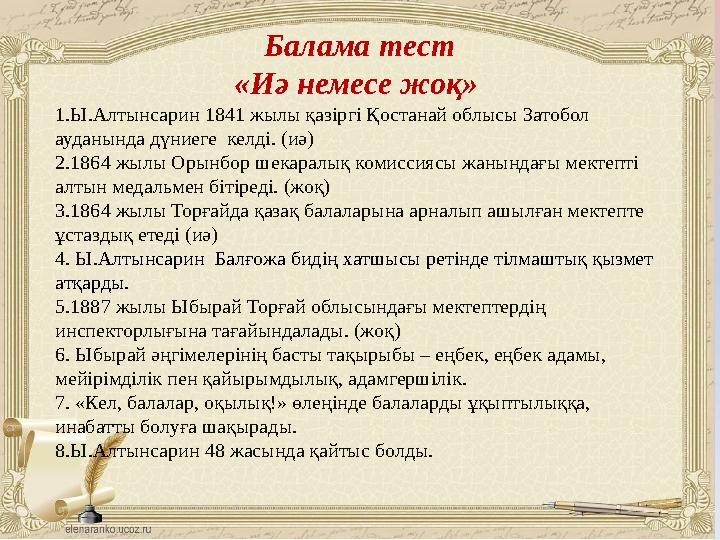 Балама тест
«Иә немесе жоқ»

1.Ы.Алтынсарин 1841 жылы қазіргі Қостанай облысы Затобол ауданында дүниеге келді. (иә)
2.1864 жылы Орынбор шекаралық комиссиясы жанындағы мектепті алтын медальмен бітіреді. (жоқ)
3.1864 жылы Торғайда қазақ балаларына арналып ашылған мектепте ұстаздық етеді (иә)
4. Ы.Алтынсарин Балғожа бидің хатшысы ретінде тілмаштық қызмет атқарды.
5.1887 жылы Ыбырай Торғай облысындағы мектептердің инспекторлығына тағайындалады. (жоқ)
6. Ыбырай әңгімелерінің басты тақырыбы – еңбек, еңбек адамы, мейірімділік пен қайырымдылық, адамгершілік.
7. «Кел, балалар, оқылық!» өлеңінде балаларды ұқыптылыққа, инабатты болуға шақырады.
8.Ы.Алтынсарин 48 жасында қайтыс болды.

elenaranko.ucoz.ru